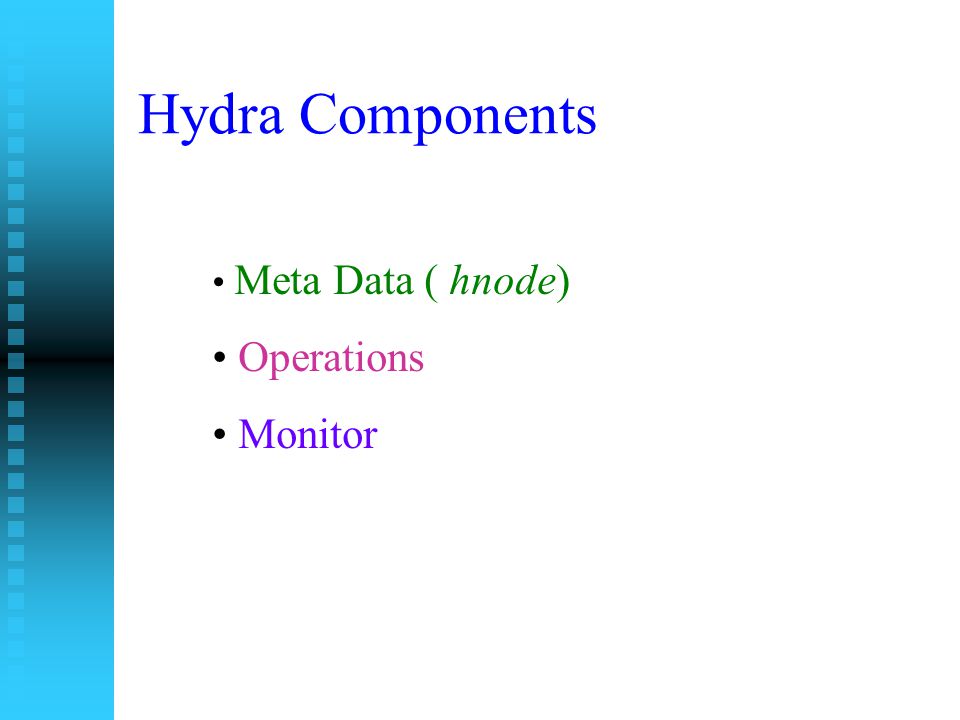 Hydra Components

• Meta Data ( hnode)

• Operations

• Monitor